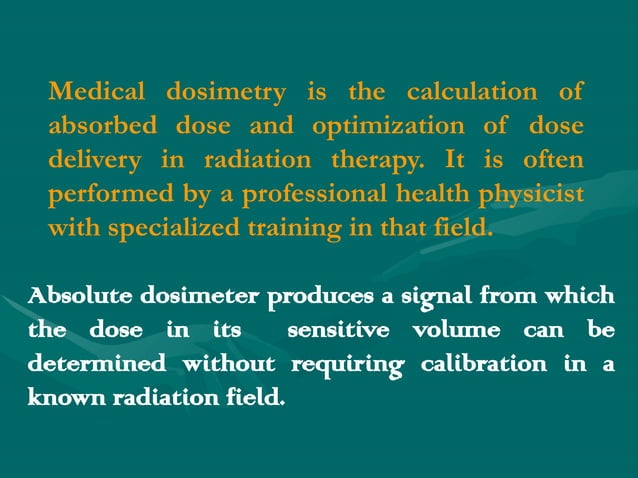 Medical dosimetry is the calculation of absorbed dose and optimization of dose delivery in radiation therapy. It is often performed by a professional health physicist with specialized training in that field.

Absolute dosimeter produces a signal from which the dose in its sensitive volume can be determined without requiring calibration in a known radiation field.